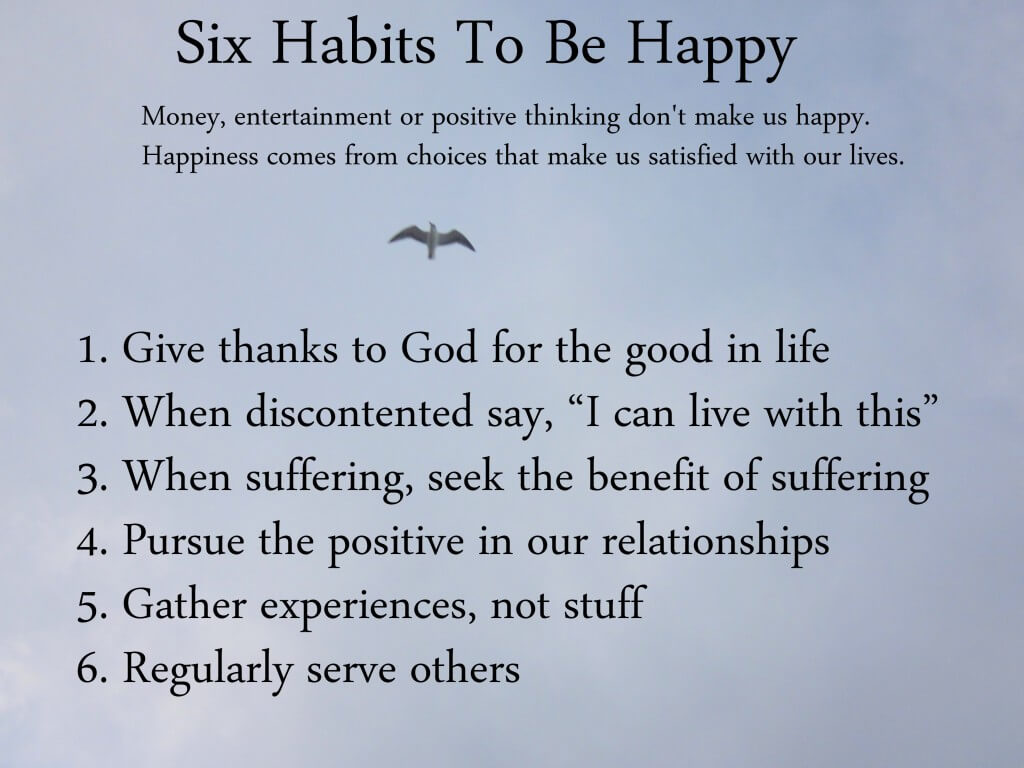 Six Habits To Be Happy

Money, entertainment or positive thinking don't make us happy. Happiness comes from choices that make us satisfied with our lives.

1. Give thanks to God for the good in life
2. When discontented say, “I can live with this”
3. When suffering, seek the benefit of suffering
4. Pursue the positive in our relationships
5. Gather experiences, not stuff
6. Regularly serve others